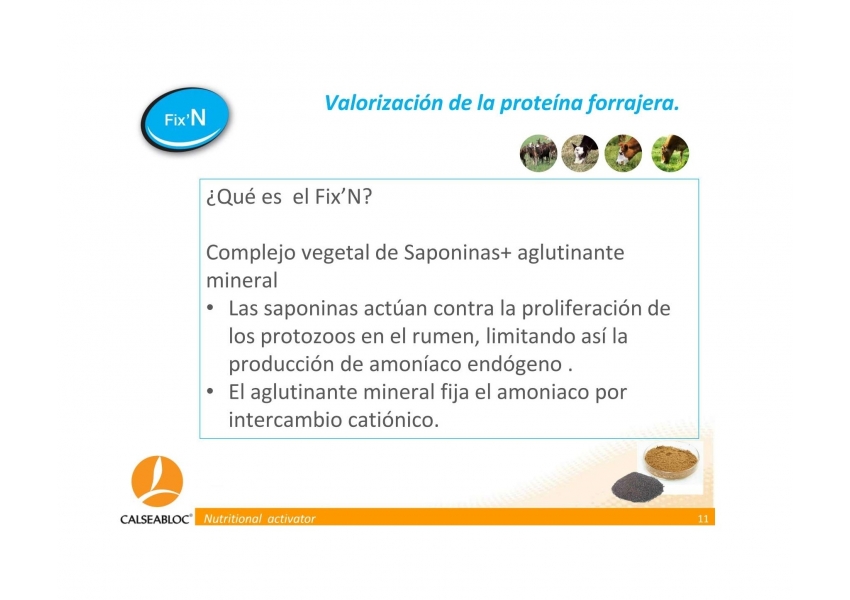 Fix'N

Valorización de la proteína forrajera.

¿Qué es  el Fix'N?

Complejo vegetal de Saponinas+ aglutinante mineral

• Las saponinas actúan contra la proliferación de los protozoos en el rumen, limitando así la producción de amoníaco endógeno .
• El aglutinante mineral fija el amoniaco por intercambio catiónico.

CALSEABLOC®

Nutritional activator

11